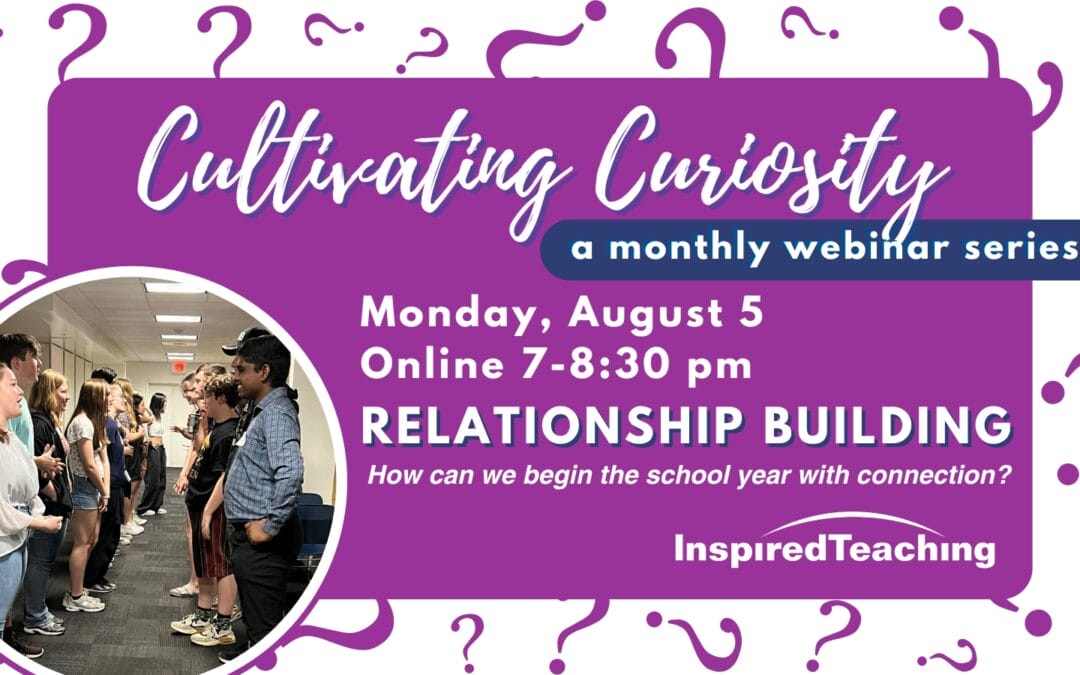 Cultivating Curiosity

a monthly webinar series

Monday, August 5
Online 7-8:30 pm

RELATIONSHIP BUILDING

How can we begin the school year with connection?

InspiredTeaching